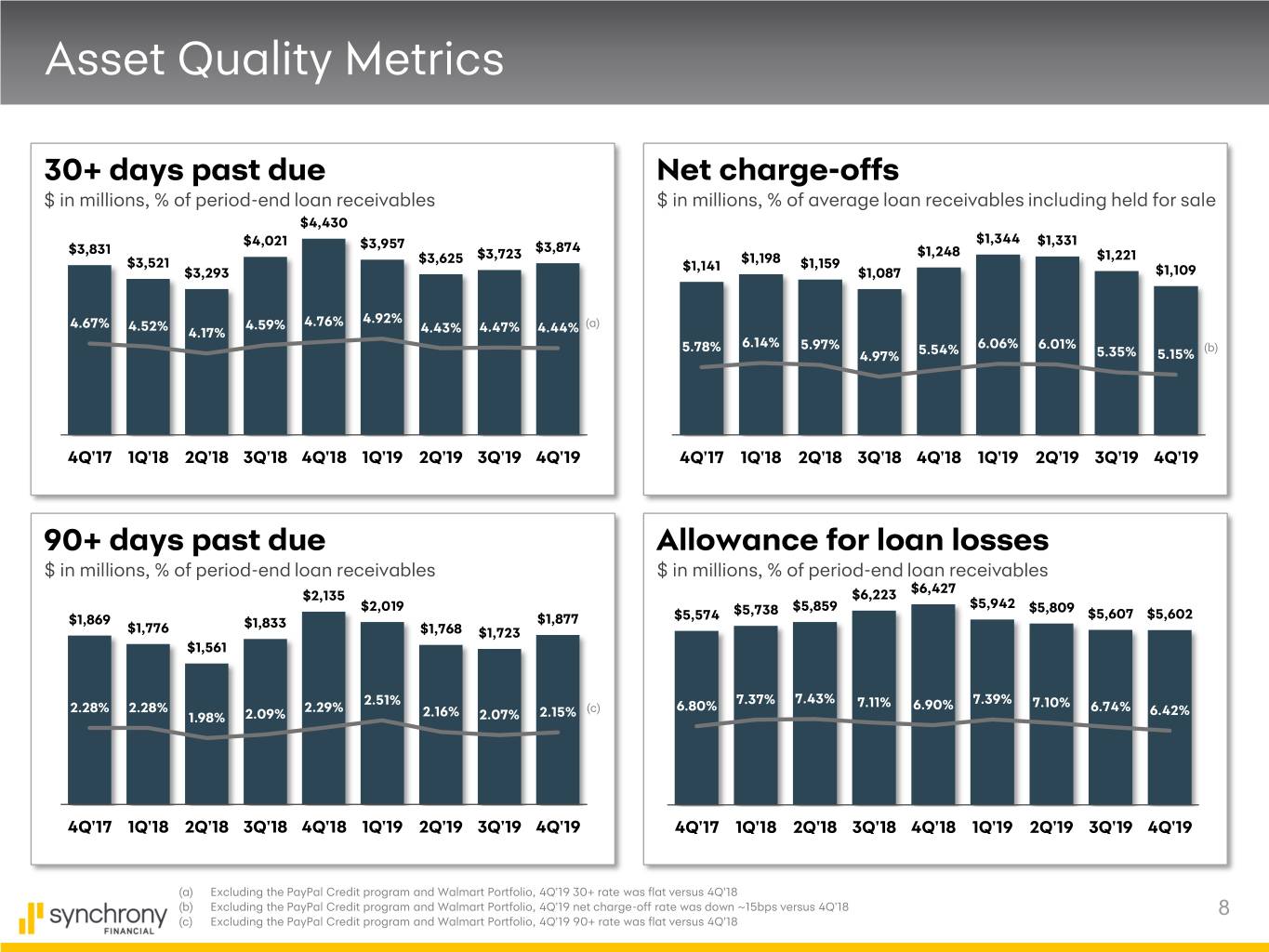 Asset Quality Metrics

30+ days past due
$ in millions, % of period-end loan receivables

$3,831 $3,521 $3,293 $4,021 $4,430 $3,957 $3,625 $3,723 $3,874

4.67% 4.52% 4.17% 4.59% 4.76% 4.92% 4.43% 4.47% 4.44% (a)

4Q'17 1Q'18 2Q'18 3Q'18 4Q'18 1Q'19 2Q'19 3Q'19 4Q'19

Net charge-offs
$ in millions, % of average loan receivables including held for sale

$1,141 $1,198 $1,159 $1,087 $1,248 $1,344 $1,331 $1,221 $1,109

5.78% 6.14% 5.97% 4.97% 5.54% 6.06% 6.01% 5.35% 5.15% (b)

4Q'17 1Q'18 2Q'18 3Q'18 4Q'18 1Q'19 2Q'19 3Q'19 4Q'19

90+ days past due
$ in millions, % of period-end loan receivables

$1,869 $1,776 $1,561 $1,833 $2,135 $2,019 $1,768 $1,723 $1,877

2.28% 2.28% 1.98% 2.09% 2.29% 2.51% 2.16% 2.07% 2.15% (c)

4Q'17 1Q'18 2Q'18 3Q'18 4Q'18 1Q'19 2Q'19 3Q'19 4Q'19

Allowance for loan losses
$ in millions, % of period-end loan receivables

$5,574 $5,738 $5,859 $6,223 $6,427 $5,942 $5,809 $5,607 $5,602

6.80% 7.37% 7.43% 7.11% 6.90% 7.39% 7.10% 6.74% 6.42%

4Q'17 1Q'18 2Q'18 3Q'18 4Q'18 1Q'19 2Q'19 3Q'19 4Q'19

(a) Excluding the PayPal Credit program and Walmart Portfolio, 4Q'19 30+ rate was flat versus 4Q'18
(b) Excluding the PayPal Credit program and Walmart Portfolio, 4Q'19 net charge-off rate was down ~15bps versus 4Q'18
(c) Excluding the PayPal Credit program and Walmart Portfolio, 4Q'19 90+ rate was flat versus 4Q'18

synchrony FINANCIAL

8